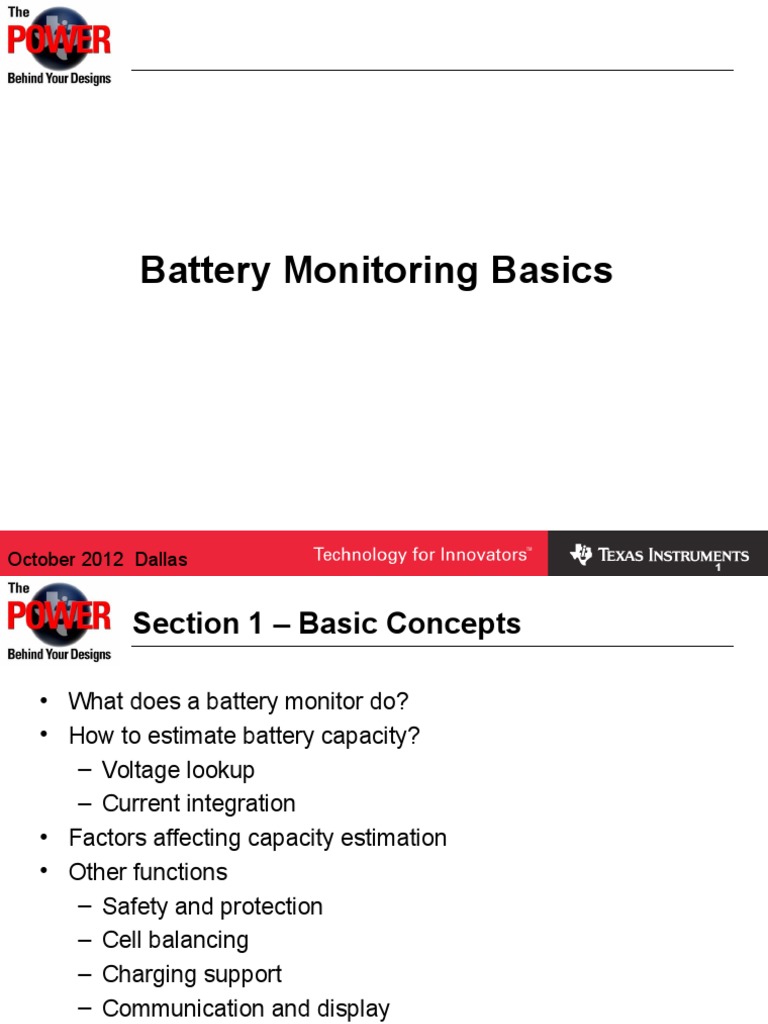 The POWER Behind Your Designs

Battery Monitoring Basics

October 2012 Dallas

Technology for Innovators™

TEXAS INSTRUMENTS

1

The POWER Behind Your Designs

Section 1 – Basic Concepts

• What does a battery monitor do?
• How to estimate battery capacity?
– Voltage lookup
– Current integration
• Factors affecting capacity estimation
• Other functions
– Safety and protection
– Cell balancing
– Charging support
– Communication and display